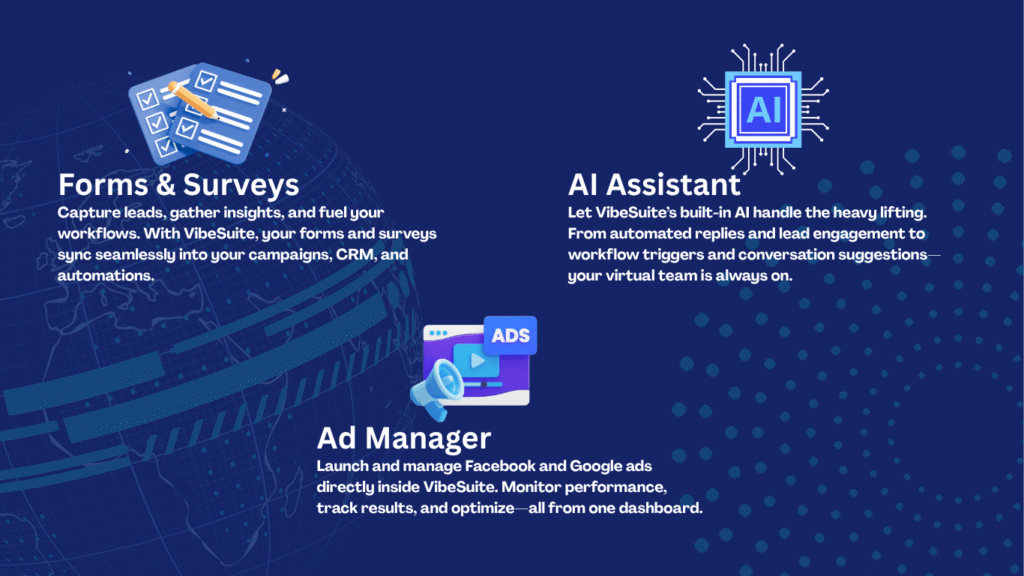 Forms & Surveys

Capture leads, gather insights, and fuel your workflows. With VibeSuite, your forms and surveys sync seamlessly into your campaigns, CRM, and automations.

AI

AI Assistant

Let VibeSuite's built-in AI handle the heavy lifting. From automated replies and lead engagement to workflow triggers and conversation suggestions—your virtual team is always on.

ADS

Ad Manager

Launch and manage Facebook and Google ads directly inside VibeSuite. Monitor performance, track results, and optimize—all from one dashboard.